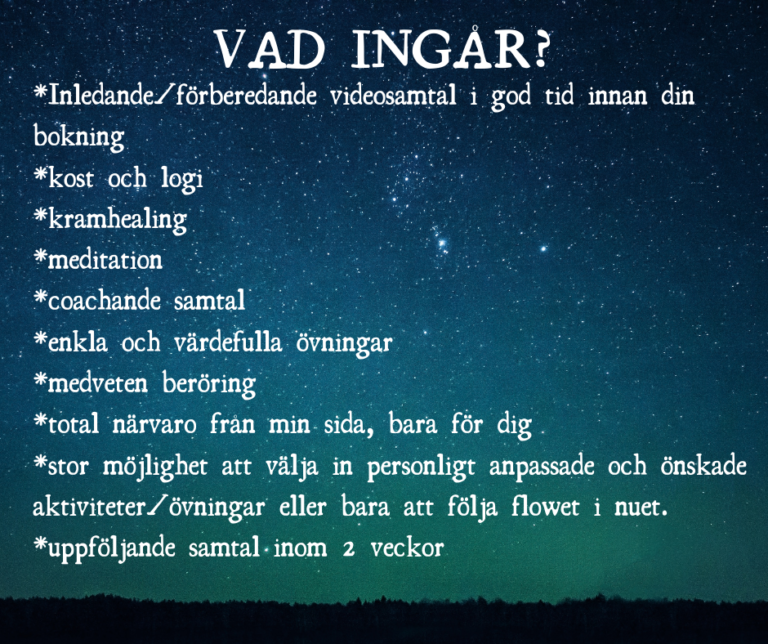 VAD INGÅR?

*Inledande/förberedande videosamtal i god tid innan din bokning
*kost och logi
*kramhealing
*meditation
*coachande samtal
*enkla och värdefulla övningar
*medveten beröring
*total närvaro från min sida, bara för dig
*stor möjlighet att välja in personligt anpassade och önskade aktiviteter/övningar eller bara att följa flowet i nuet.
*uppföljande samtal inom 2 veckor